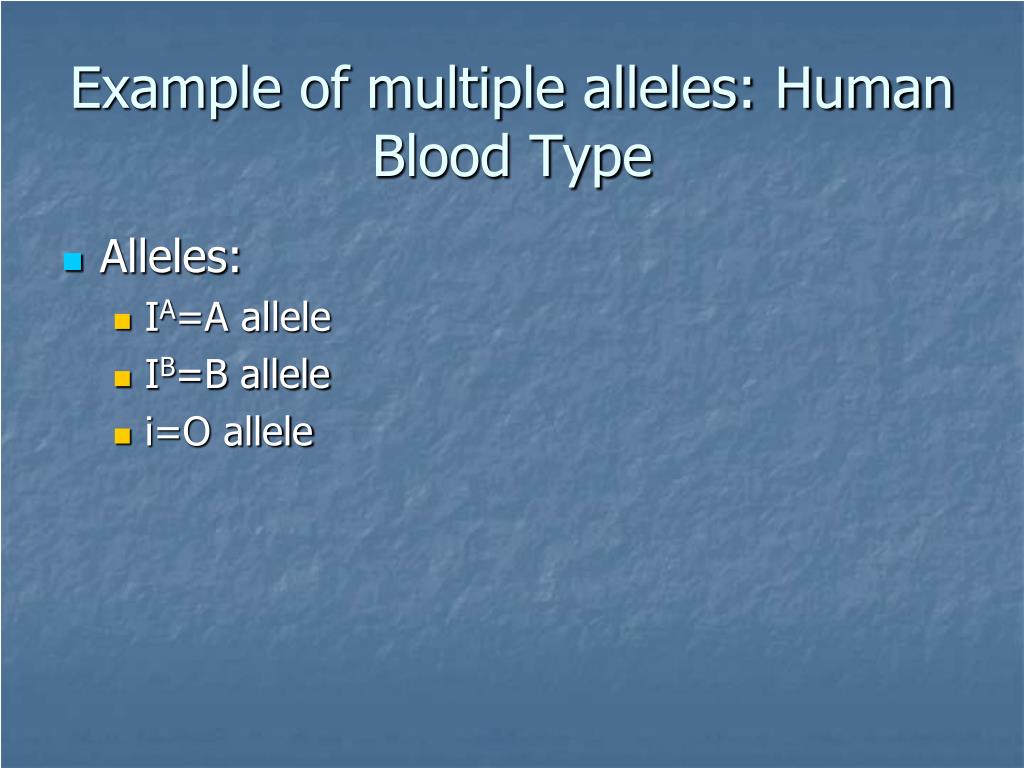 Example of multiple alleles: Human Blood Type

Alleles:
$I^A$=A allele
$I^B$=B allele
i=O allele